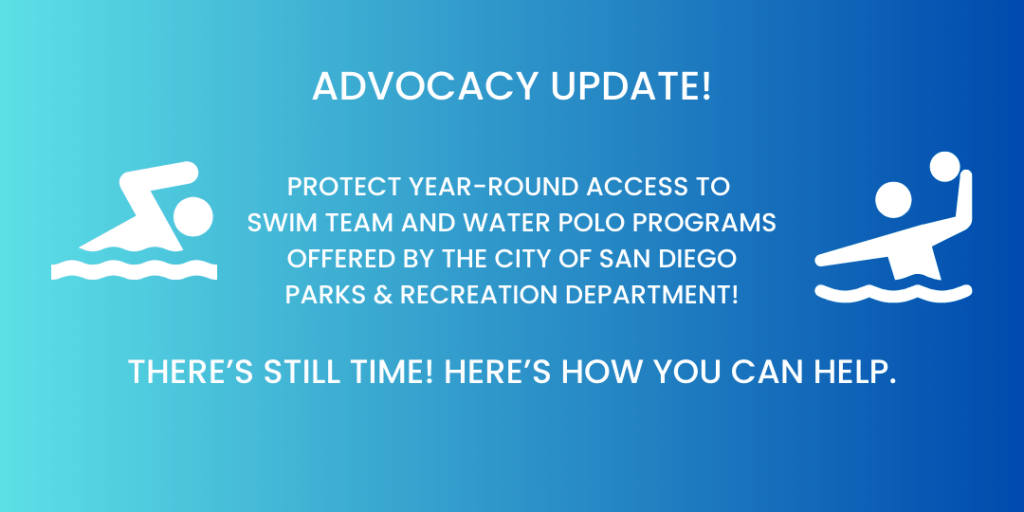 ADVOCACY UPDATE!

PROTECT YEAR-ROUND ACCESS TO SWIM TEAM AND WATER POLO PROGRAMS OFFERED BY THE CITY OF SAN DIEGO PARKS & RECREATION DEPARTMENT!

THERE'S STILL TIME! HERE'S HOW YOU CAN HELP.